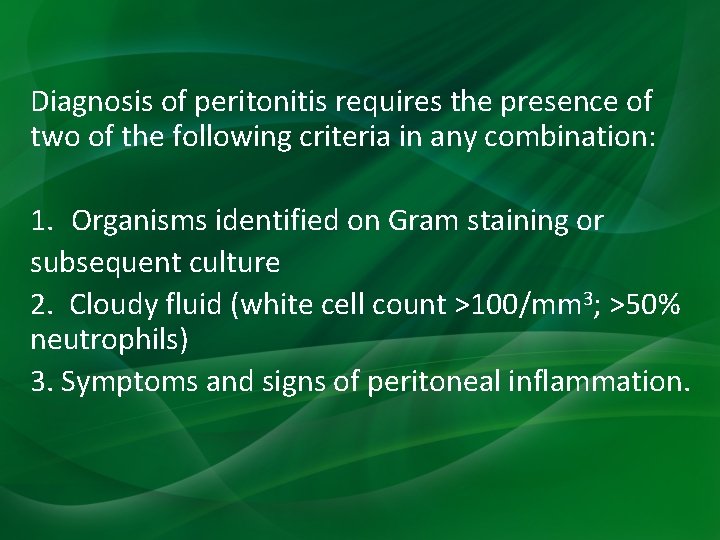 Diagnosis of peritonitis requires the presence of two of the following criteria in any combination:

1. Organisms identified on Gram staining or subsequent culture
2. Cloudy fluid (white cell count >100/mm$^3$; >50% neutrophils)
3. Symptoms and signs of peritoneal inflammation.